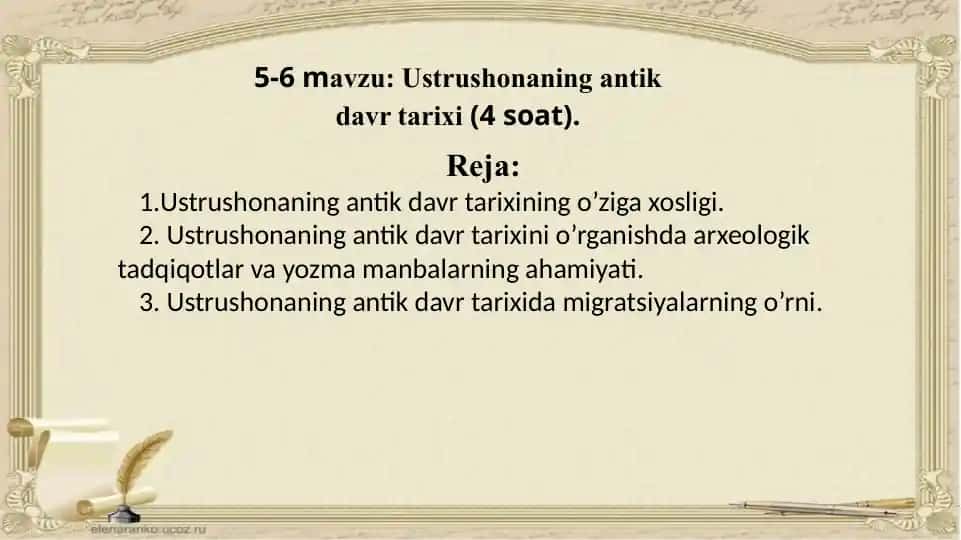 5-6 mavzu: Ustrushonaning antik davr tarixi (4 soat).

Reja:

1.Ustrushonaning antik davr tarixining o’ziga xosligi.

2. Ustrushonaning antik davr tarixini o’rganishda arxeologik tadqiqotlar va yozma manbalarning ahamiyati.

3. Ustrushonaning antik davr tarixida migratsiyalarning o’rni.

elenaranko.ucoz.ru